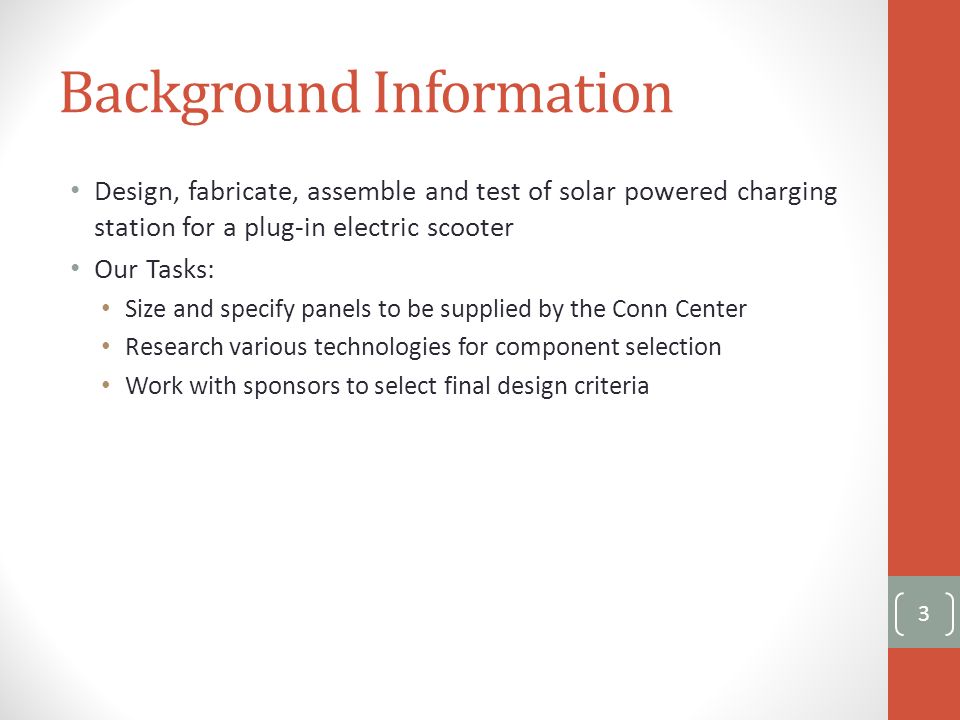 Background Information

• Design, fabricate, assemble and test of solar powered charging station for a plug-in electric scooter
• Our Tasks:
  • Size and specify panels to be supplied by the Conn Center
  • Research various technologies for component selection
  • Work with sponsors to select final design criteria

3